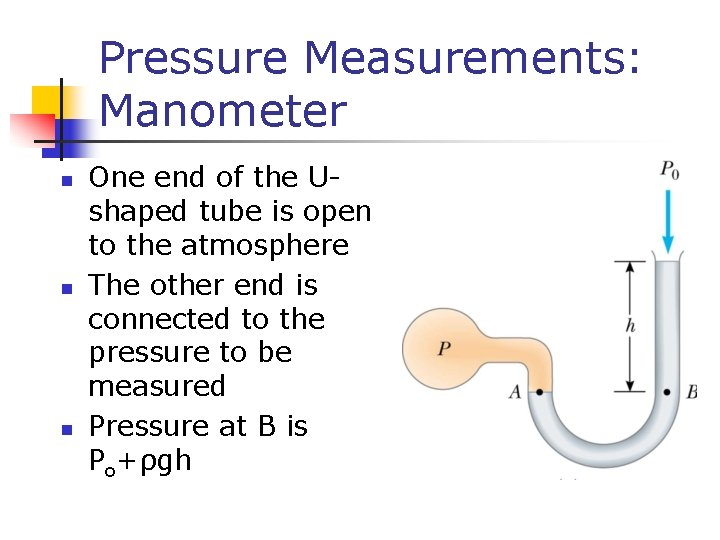 Pressure Measurements: Manometer

- One end of the U-shaped tube is open to the atmosphere
- The other end is connected to the pressure to be measured
- Pressure at B is $P_o+\rho gh$

$P_0$

$h$

$P$

$A$

$B$